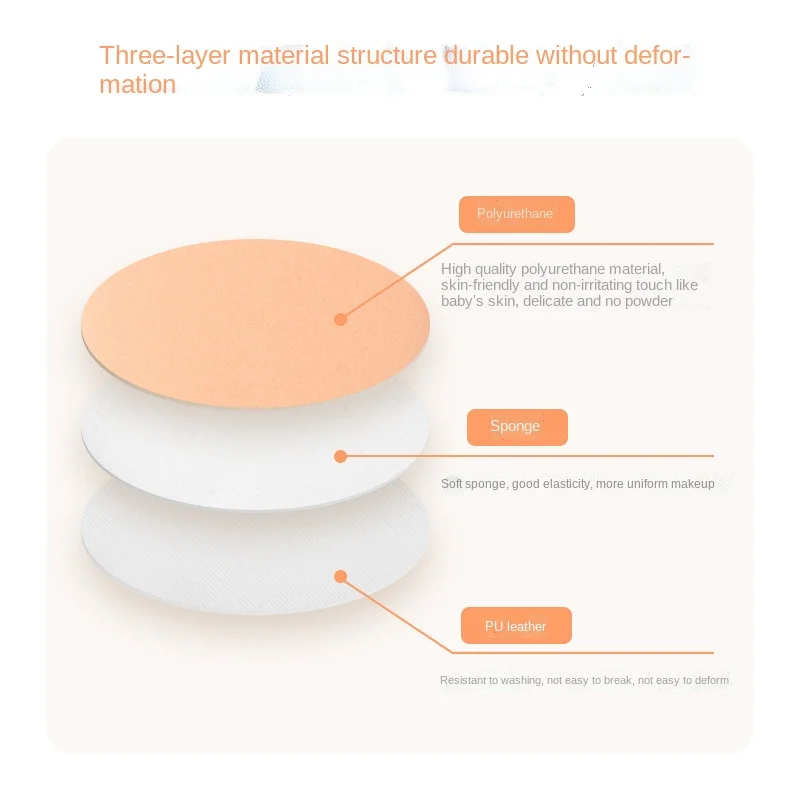 Three-layer material structure durable without deformation

Polyurethane

High quality polyurethane material, skin-friendly and non-irritating touch like baby's skin, delicate and no powder

Sponge

Soft sponge, good elasticity, more uniform makeup

PU leather

Resistant to washing, not easy to break, not easy to deform